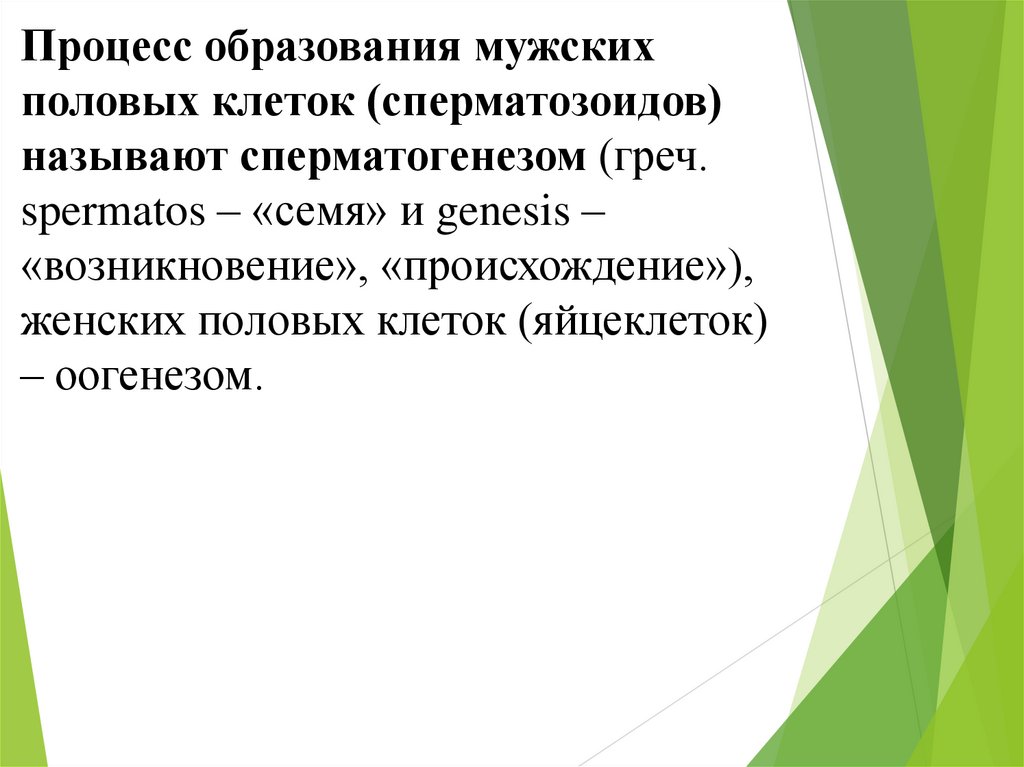 Процесс образования мужских половых клеток (сперматозоидов) называют сперматогенезом (греч. spermatos – «семя» и genesis – «возникновение», «происхождение»), женских половых клеток (яйцеклеток) – оогенезом.